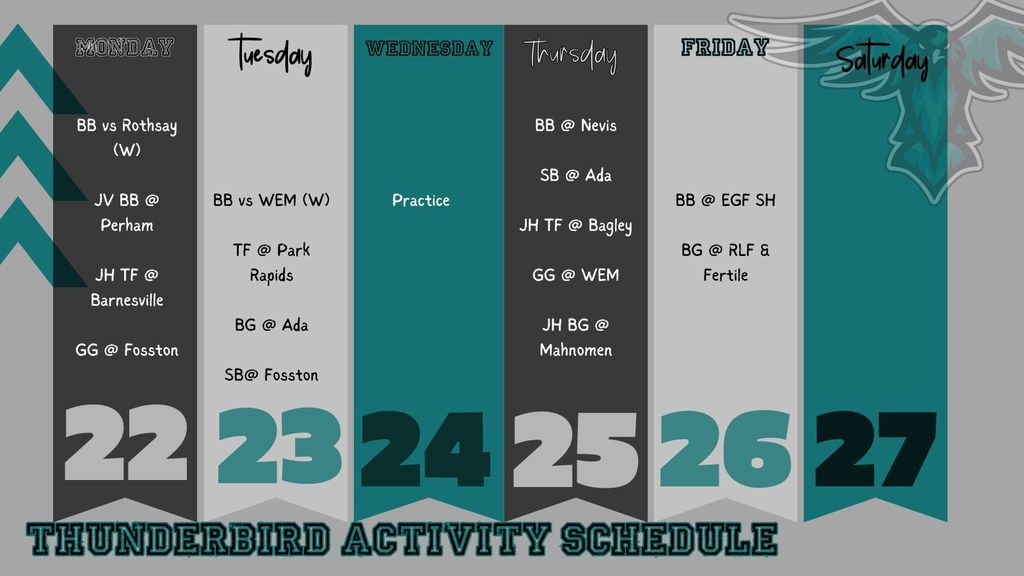 MONDAY

BB vs Rothsay (W)

JV BB @ Perham

JH TF @ Barnesville

GG @ Fosston

22

Tuesday

BB vs WEM (W)

TF @ Park Rapids

BG @ Ada

SB@ Fosston

23

WEDNESDAY

Practice

24

Thursday

BB @ Nevis

SB @ Ada

JH TF @ Bagley

GG @ WEM

JH BG @ Mahnomen

25

FRIDAY

BB @ EGF SH

BG @ RLF & Fertile

26

Saturday

27

THUNDERBIRD ACTIVITY SCHEDULE